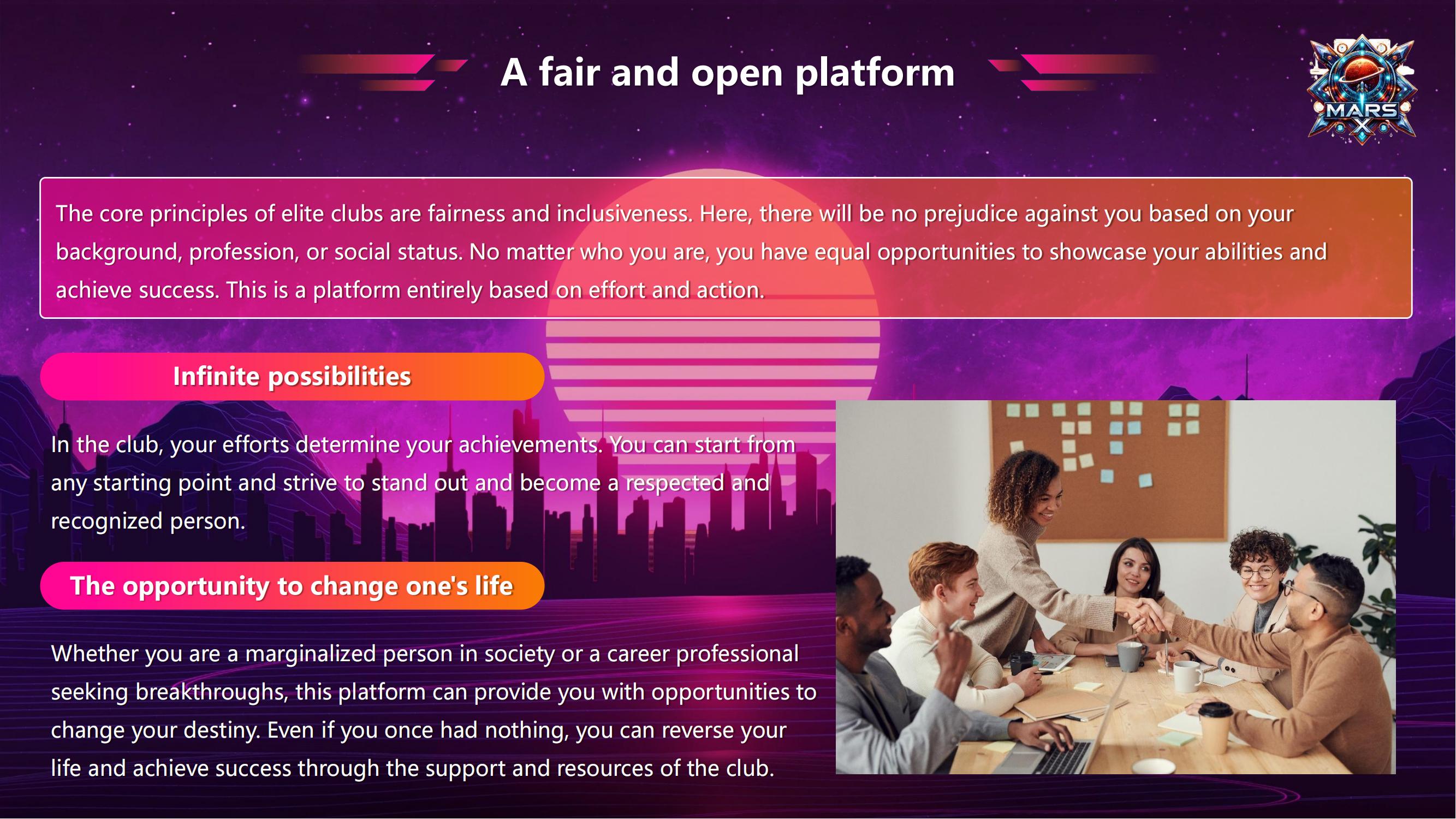 A fair and open platform

MARS X

The core principles of elite clubs are fairness and inclusiveness. Here, there will be no prejudice against you based on your background, profession, or social status. No matter who you are, you have equal opportunities to showcase your abilities and achieve success. This is a platform entirely based on effort and action.

Infinite possibilities

In the club, your efforts determine your achievements. You can start from any starting point and strive to stand out and become a respected and recognized person.

The opportunity to change one's life

Whether you are a marginalized person in society or a career professional seeking breakthroughs, this platform can provide you with opportunities to change your destiny. Even if you once had nothing, you can reverse your life and achieve success through the support and resources of the club.